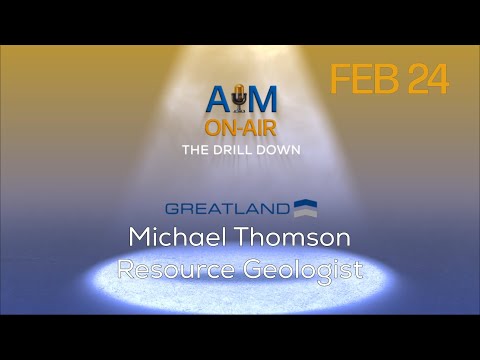 FEB 24

AIM
ON-AIR
THE DRILL DOWN

GREATLAND
Michael Thomson
Resource Geologist